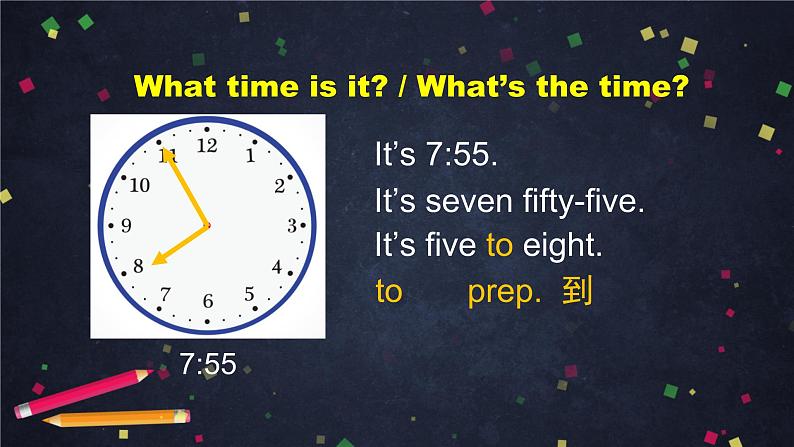 What time is it? / What's the time?

12
1
2
3
4
5
6
7
8
9
10
11

7:55

It's 7:55.
It's seven fifty-five.
It's five to eight.
to prep. 到